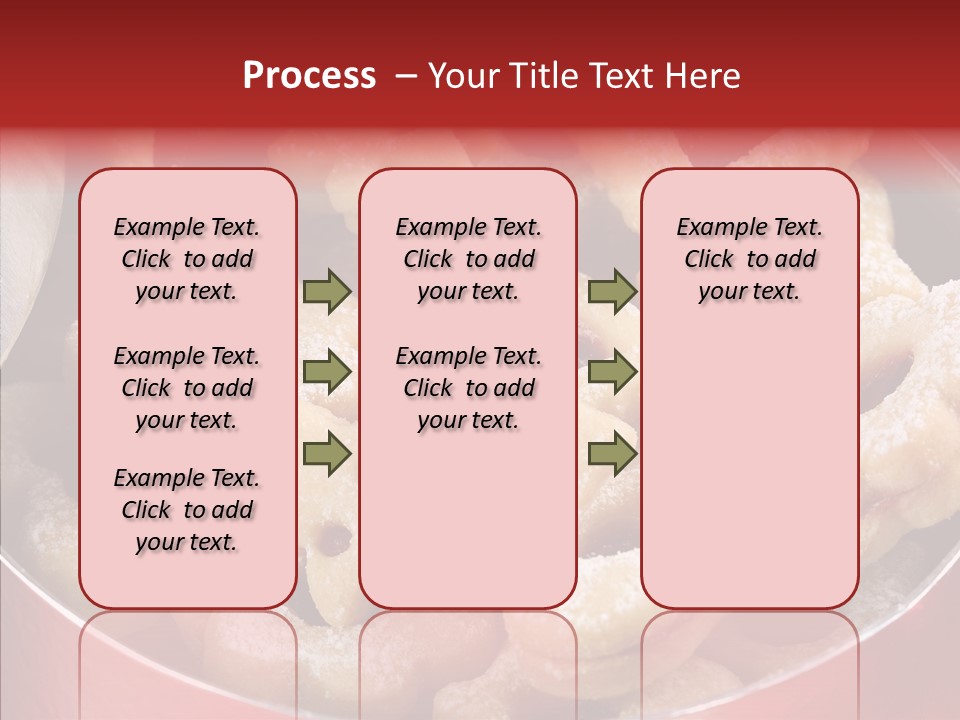 Process – Your Title Text Here

Example Text. Click to add your text.

Example Text. Click to add your text.

Example Text. Click to add your text.

Example Text. Click to add your text.

Example Text. Click to add your text.

Example Text. Click to add your text.